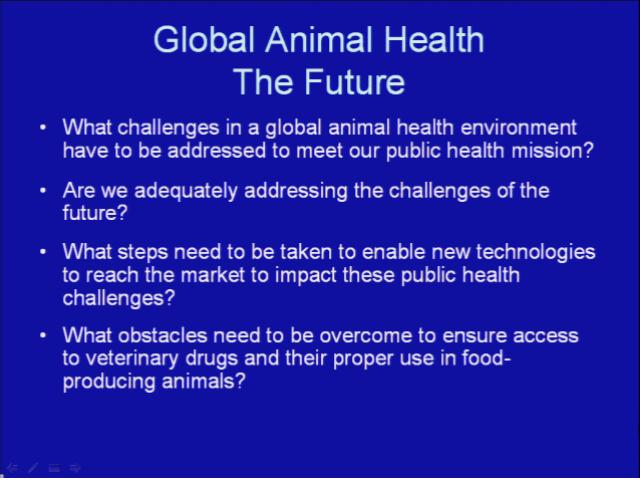 Global Animal Health
The Future

• What challenges in a global animal health environment have to be addressed to meet our public health mission?

• Are we adequately addressing the challenges of the future?

• What steps need to be taken to enable new technologies to reach the market to impact these public health challenges?

• What obstacles need to be overcome to ensure access to veterinary drugs and their proper use in food-producing animals?